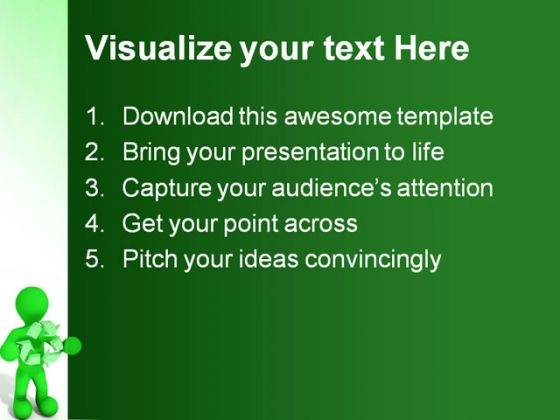 Visualize your text Here

1. Download this awesome template
2. Bring your presentation to life
3. Capture your audience's attention
4. Get your point across
5. Pitch your ideas convincingly